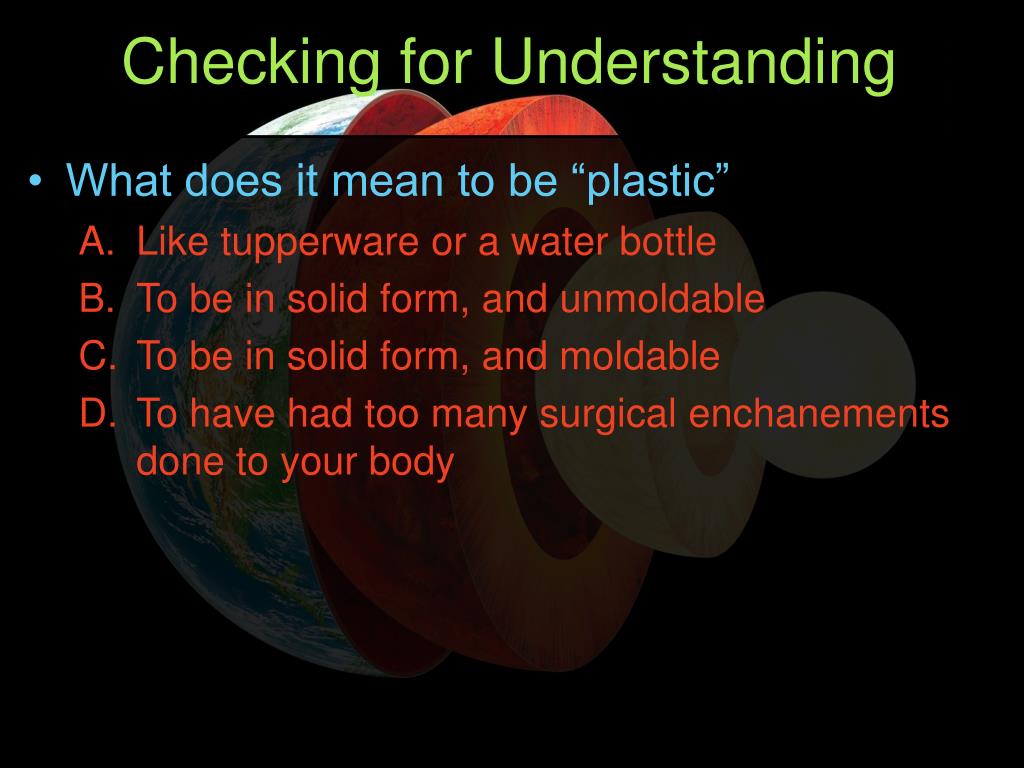 Checking for Understanding

• What does it mean to be “plastic”

A. Like tupperware or a water bottle
B. To be in solid form, and unmoldable
C. To be in solid form, and moldable
D. To have had too many surgical enchanements done to your body